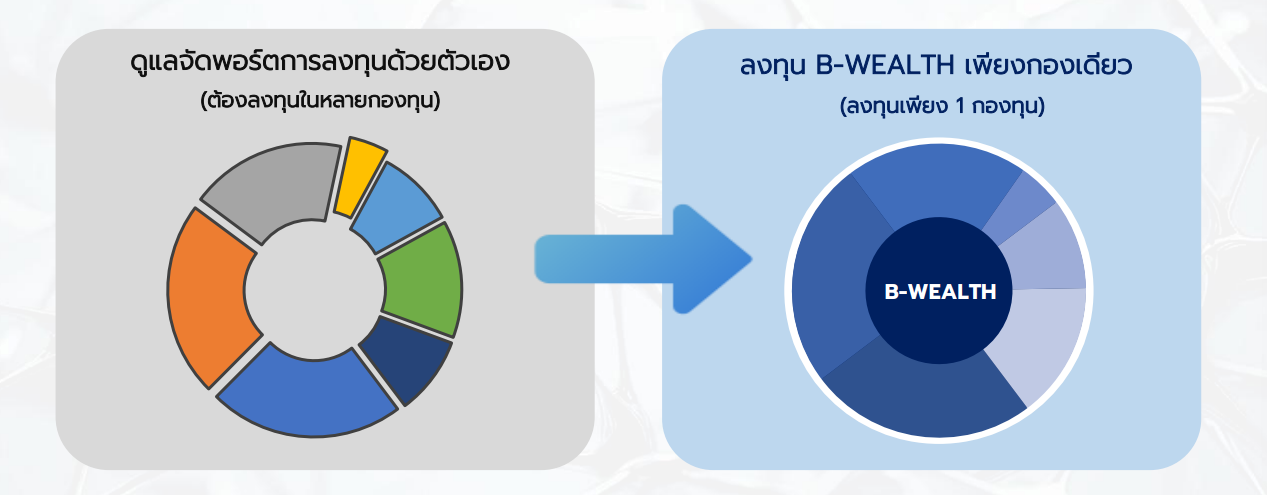 ดูแลจัดพอร์ตการลงทุนด้วยตัวเอง
(ต้องลงทุนในหลายกองทุน)

ลงทุน B-WEALTH เพียงกองเดียว
(ลงทุนเพียง 1 กองทุน)

B-WEALTH